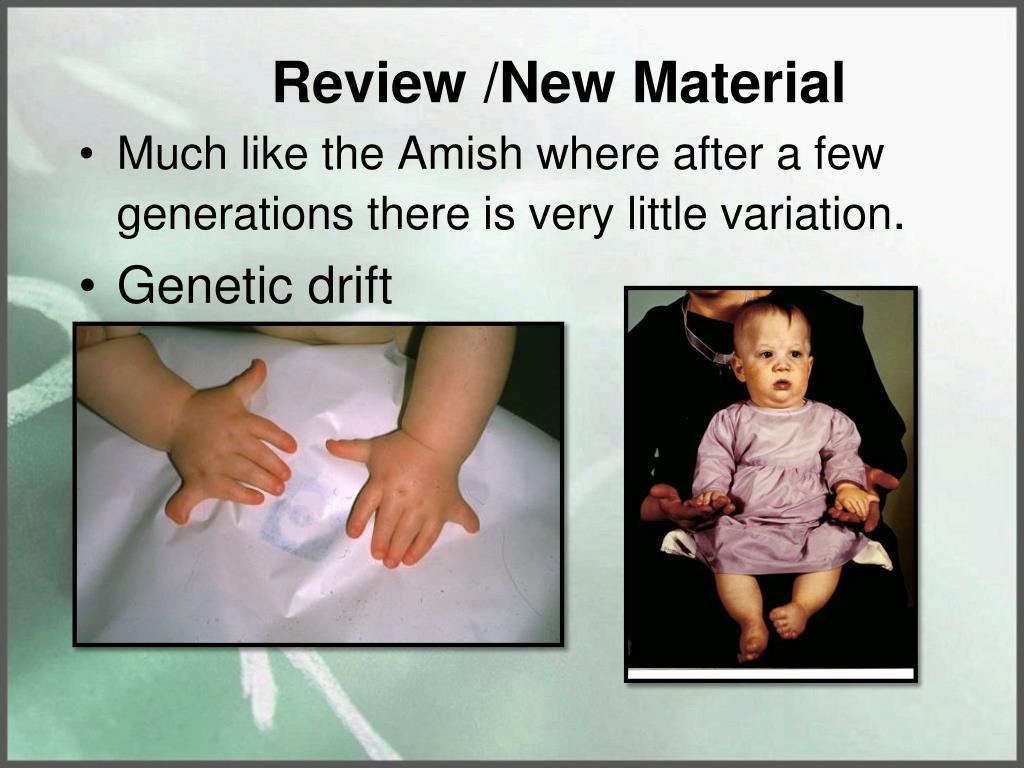 Review /New Material

• Much like the Amish where after a few generations there is very little variation.

• Genetic drift